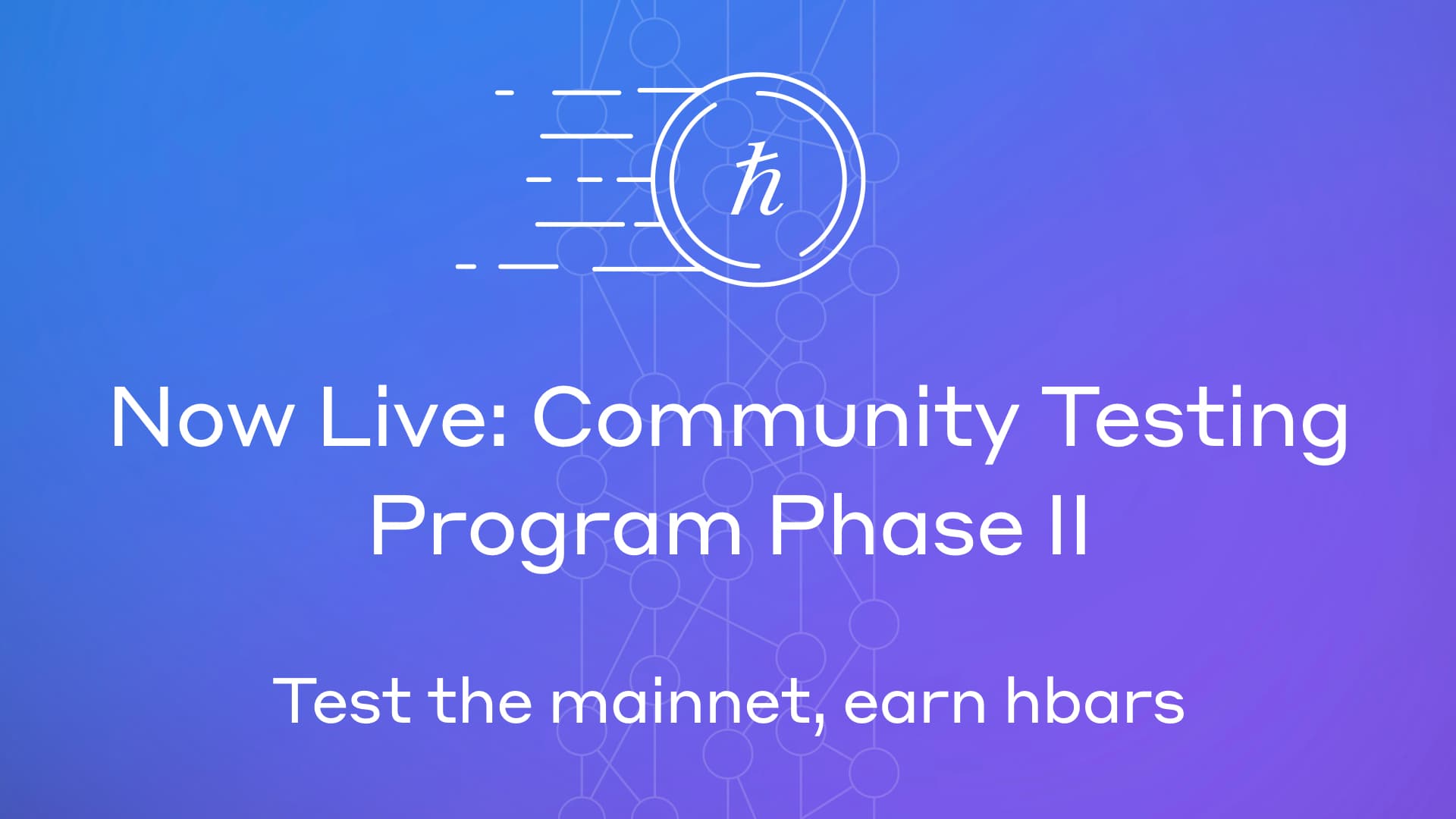 ℏ

Now Live: Community Testing Program Phase II

Test the mainnet, earn hbars